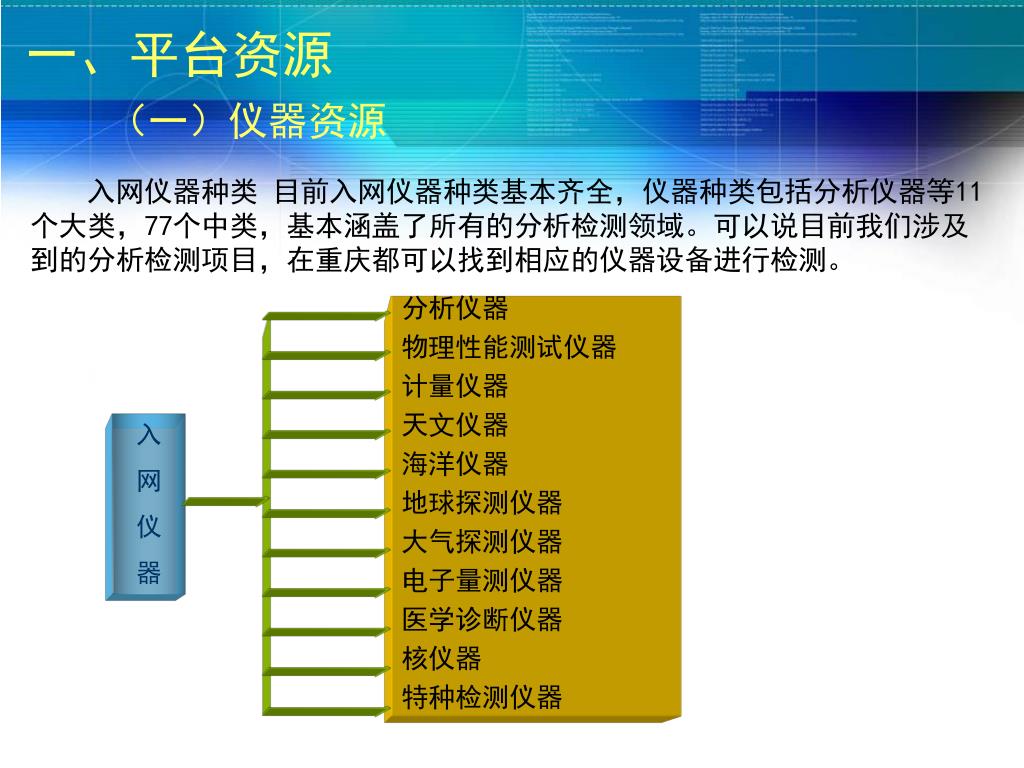 一、平台资源

（一）仪器资源

入网仪器种类 目前入网仪器种类基本齐全，仪器种类包括分析仪器等11个大类，77个中类，基本涵盖了所有的分析检测领域。可以说目前我们涉及到的分析检测项目，在重庆都可以找到相应的仪器设备进行检测。

入网仪器

分析仪器
物理性能测试仪器
计量仪器
天文仪器
海洋仪器
地球探测仪器
大气探测仪器
电子量测仪器
医学诊断仪器
核仪器
特种检测仪器